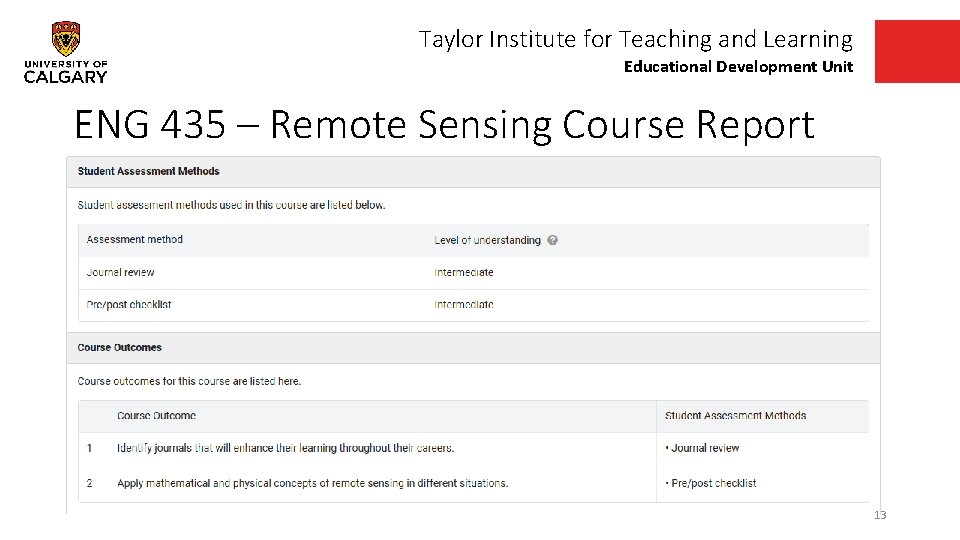 UNIVERSITY OF CALGARY

Taylor Institute for Teaching and Learning
Educational Development Unit

ENG 435 – Remote Sensing Course Report

Student Assessment Methods

Student assessment methods used in this course are listed below.

| Assessment method | Level of understanding |
|---|---|
| Journal review | Intermediate |
| Pre/post checklist | Intermediate |

Course Outcomes

Course outcomes for this course are listed here.

| | Course Outcome | Student Assessment Methods |
|---|---|---|
| 1 | Identify journals that will enhance their learning throughout their careers. | • Journal review |
| 2 | Apply mathematical and physical concepts of remote sensing in different situations. | • Pre/post checklist |

13